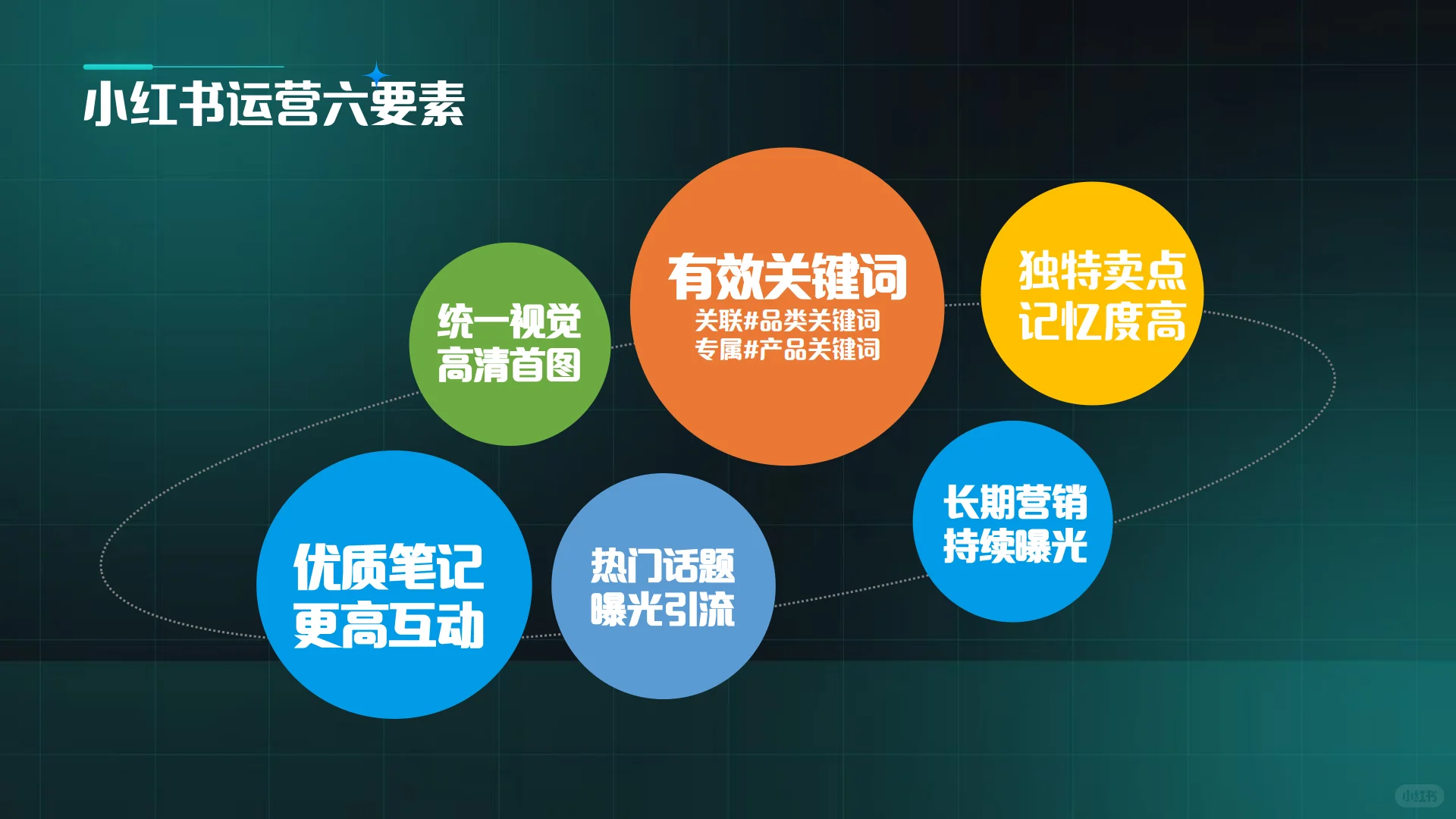 小红书运营六要素

统一视觉
高清首图

有效关键词
关联#品类关键词
专属#产品关键词

独特卖点
记忆度高

优质笔记
更高互动

热门话题
曝光引流

长期营销
持续曝光

小红书